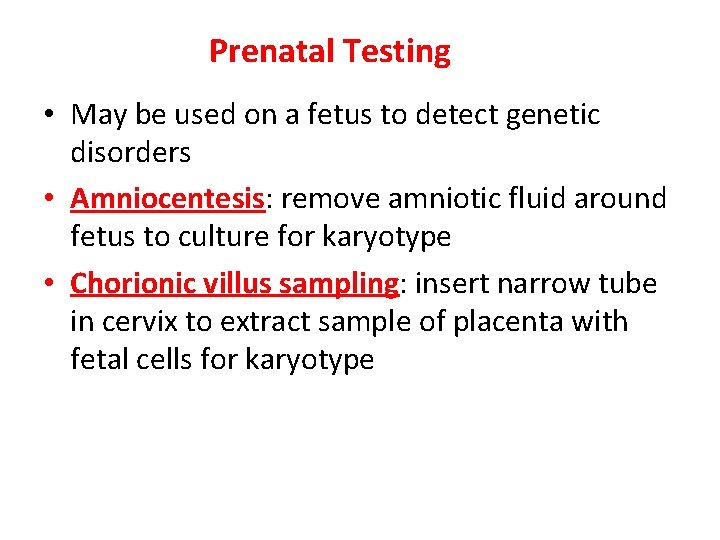 Prenatal Testing

• May be used on a fetus to detect genetic disorders

• Amniocentesis: remove amniotic fluid around fetus to culture for karyotype

• Chorionic villus sampling: insert narrow tube in cervix to extract sample of placenta with fetal cells for karyotype